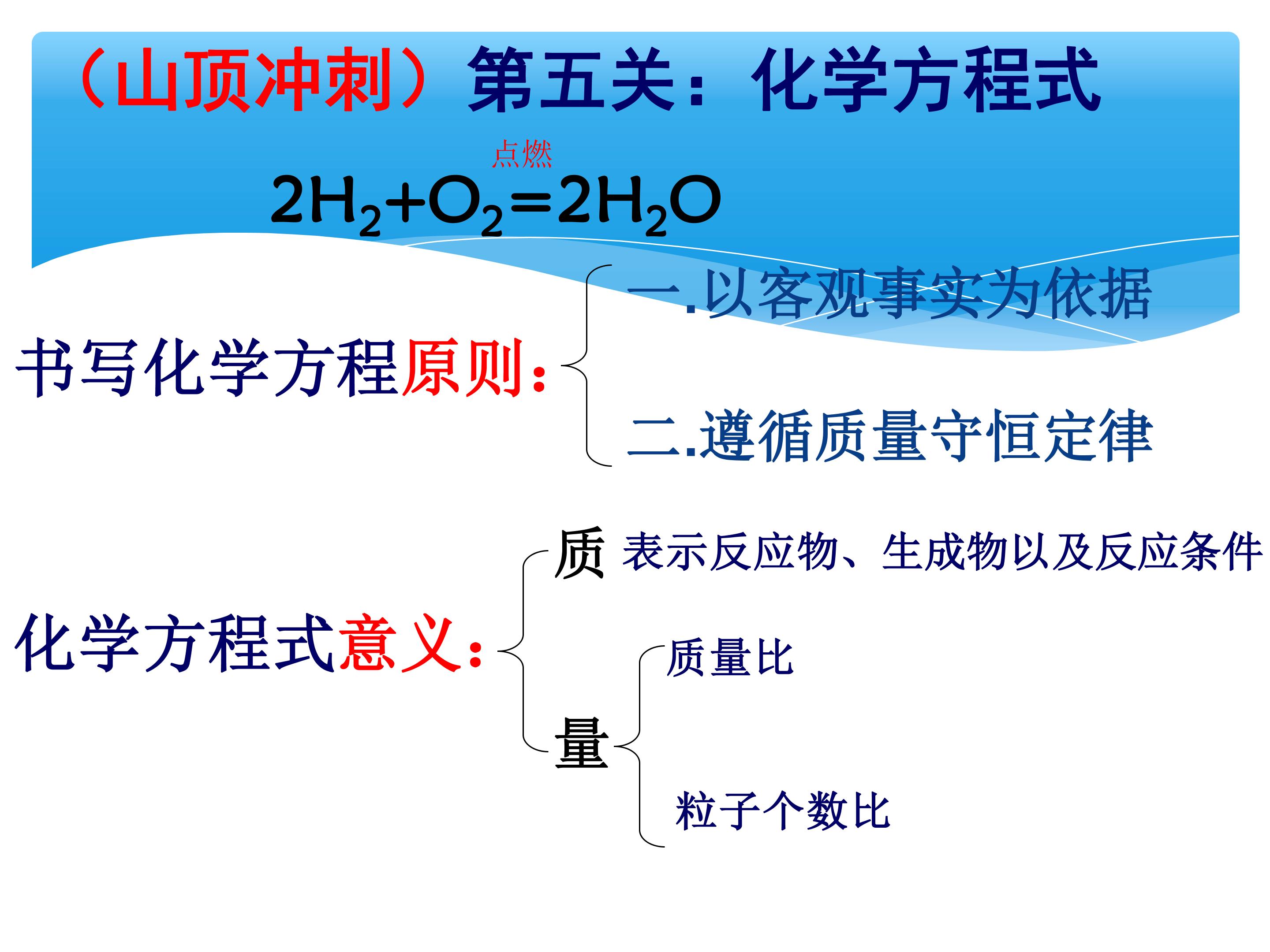 （山顶冲刺）第五关：化学方程式

$2H_2+O_2\overset{点燃}{=}2H_2O$

书写化学方程原则：

一.以客观事实为依据

二.遵循质量守恒定律

化学方程式意义：

质 表示反应物、生成物以及反应条件

量

质量比

粒子个数比